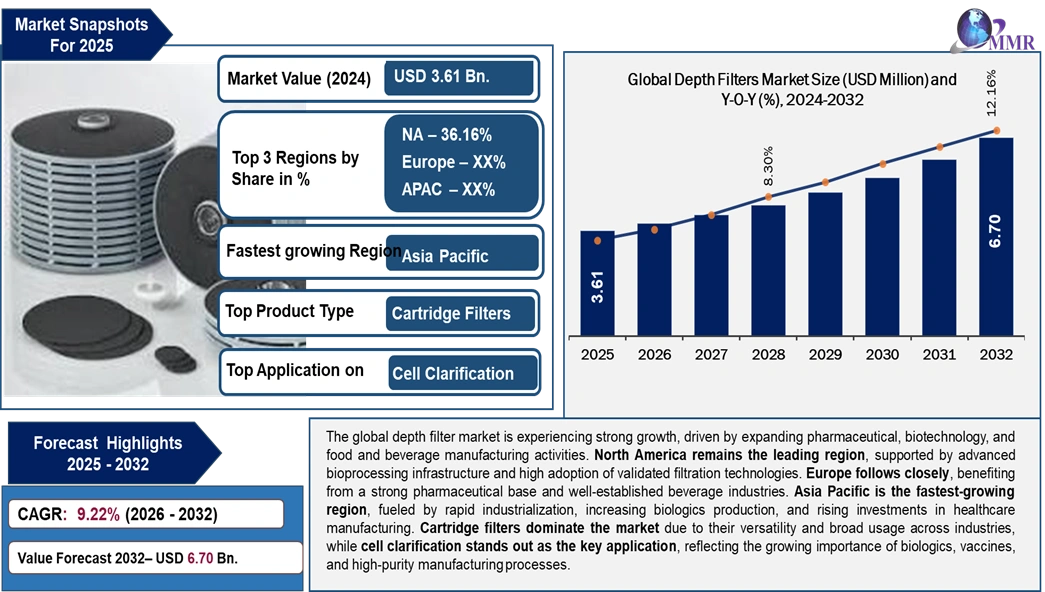 Market Snapshots For 2025

MMR

Market Value (2024)
USD 3.61 Bn.

Top 3 Regions by Share in %
NA – 36.16%
Europe – XX%
APAC – XX%

Fastest growing Region
Asia Pacific

Top Product Type
Cartridge Filters

Top Application on
Cell Clarification

Global Depth Filters Market Size (USD Million) and Y-O-Y (%), 2024-2032

3.61
8.30%
12.16%
6.70

2025 2026 2027 2028 2029 2030 2031 2032

Forecast Highlights 2025 - 2032

CAGR: 9.22% (2026 - 2032)

Value Forecast 2032– USD 6.70 Bn.

The global depth filter market is experiencing strong growth, driven by expanding pharmaceutical, biotechnology, and food and beverage manufacturing activities. North America remains the leading region, supported by advanced bioprocessing infrastructure and high adoption of validated filtration technologies. Europe follows closely, benefiting from a strong pharmaceutical base and well-established beverage industries. Asia Pacific is the fastest-growing region, fueled by rapid industrialization, increasing biologics production, and rising investments in healthcare manufacturing. Cartridge filters dominate the market due to their versatility and broad usage across industries, while cell clarification stands out as the key application, reflecting the growing importance of biologics, vaccines, and high-purity manufacturing processes.